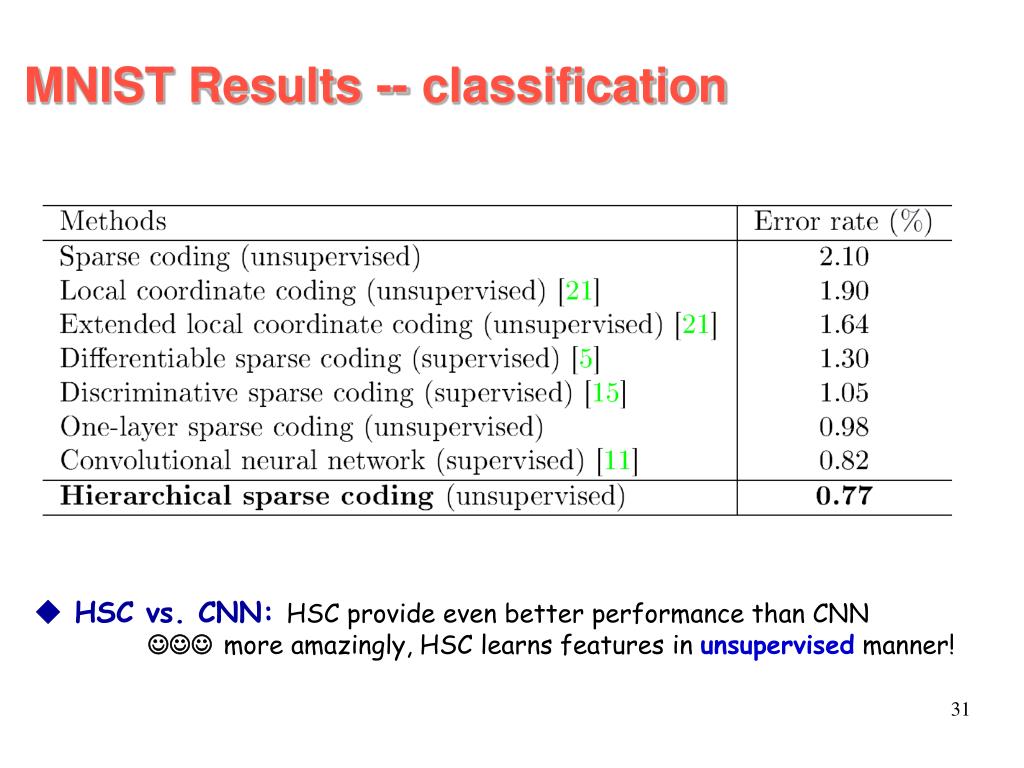 MNIST Results -- classification

| Methods | Error rate (%) |
|---|---|
| Sparse coding (unsupervised) | 2.10 |
| Local coordinate coding (unsupervised) [21] | 1.90 |
| Extended local coordinate coding (unsupervised) [21] | 1.64 |
| Differentiable sparse coding (supervised) [5] | 1.30 |
| Discriminative sparse coding (supervised) [15] | 1.05 |
| One-layer sparse coding (unsupervised) | 0.98 |
| Convolutional neural network (supervised) [11] | 0.82 |
| **Hierarchical sparse coding** (unsupervised) | **0.77** |

◆ HSC vs. CNN: HSC provide even better performance than CNN
☺☺☺ more amazingly, HSC learns features in unsupervised manner!

31